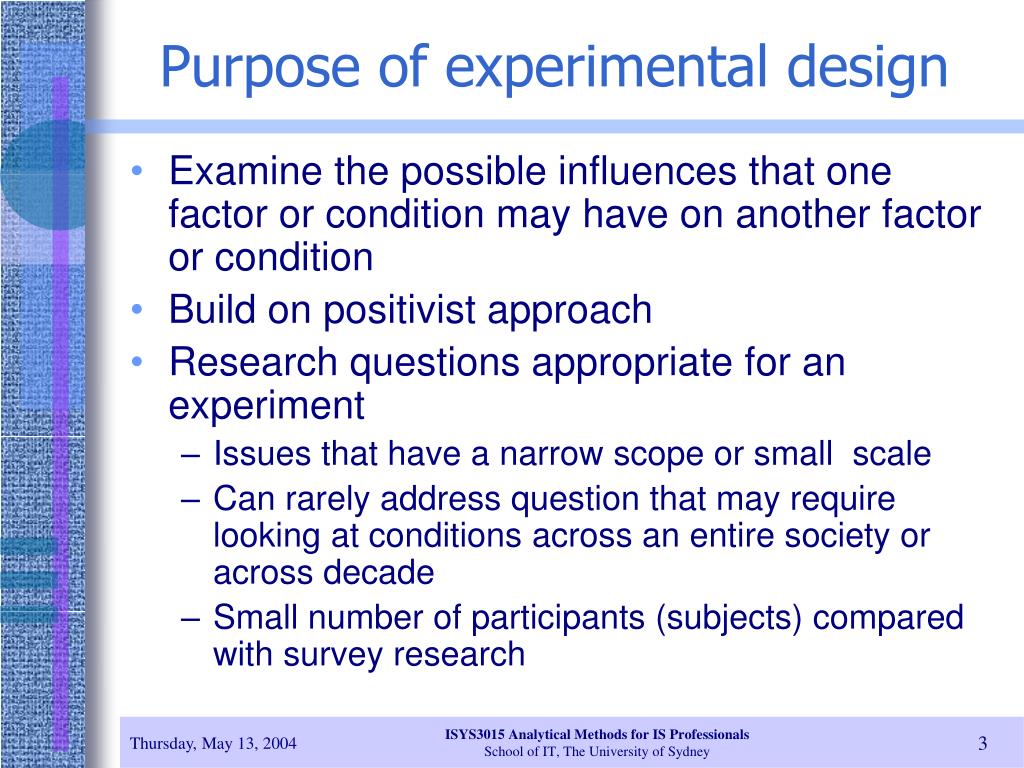 Purpose of experimental design

• Examine the possible influences that one factor or condition may have on another factor or condition
• Build on positivist approach
• Research questions appropriate for an experiment
– Issues that have a narrow scope or small scale
– Can rarely address question that may require looking at conditions across an entire society or across decade
– Small number of participants (subjects) compared with survey research

Thursday, May 13, 2004

ISYS3015 Analytical Methods for IS Professionals
School of IT, The University of Sydney

3